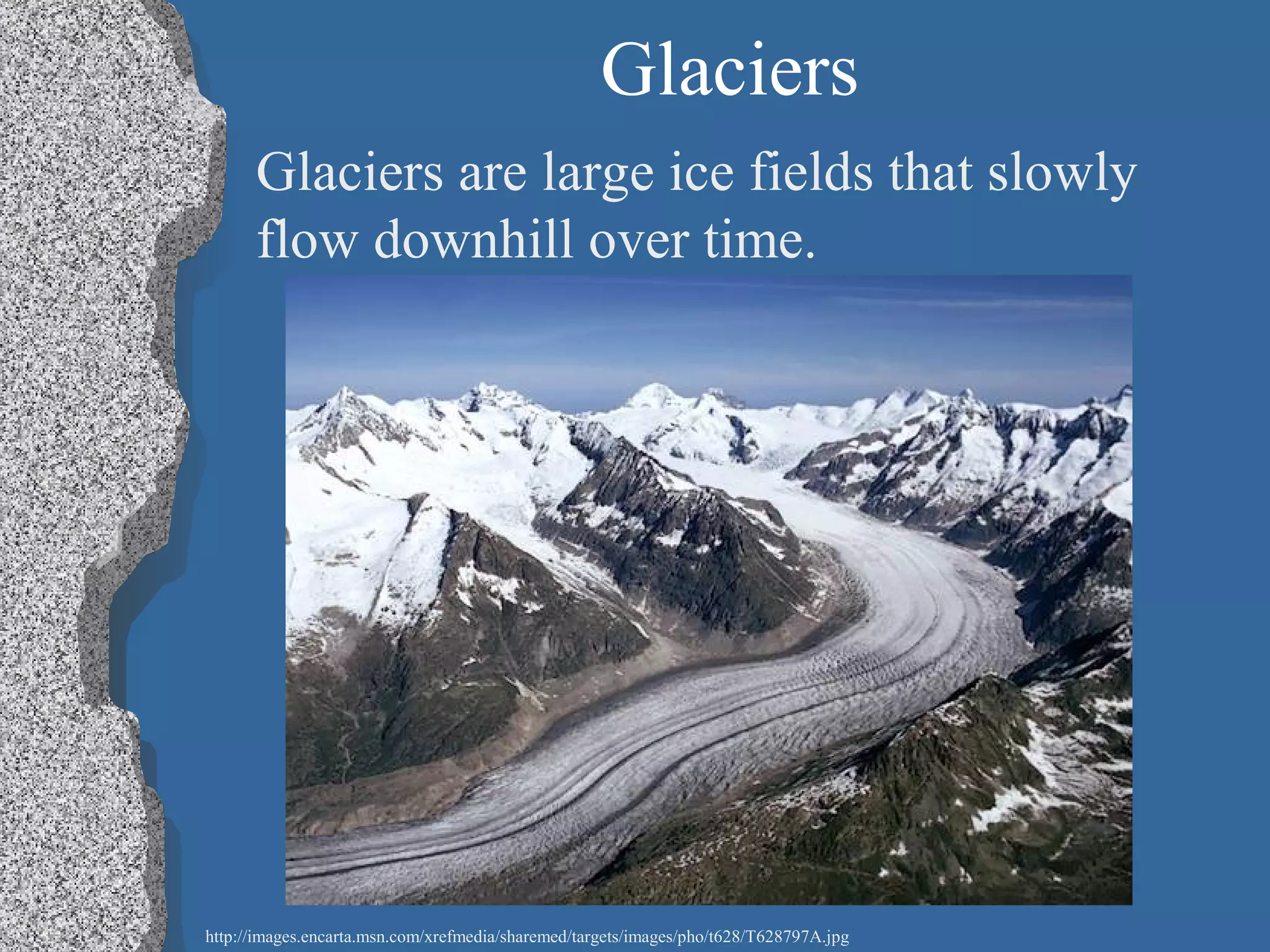 Glaciers

Glaciers are large ice fields that slowly flow downhill over time.

http://images.encarta.msn.com/xrefmedia/sharemed/targets/images/pho/t628/T628797A.jpg